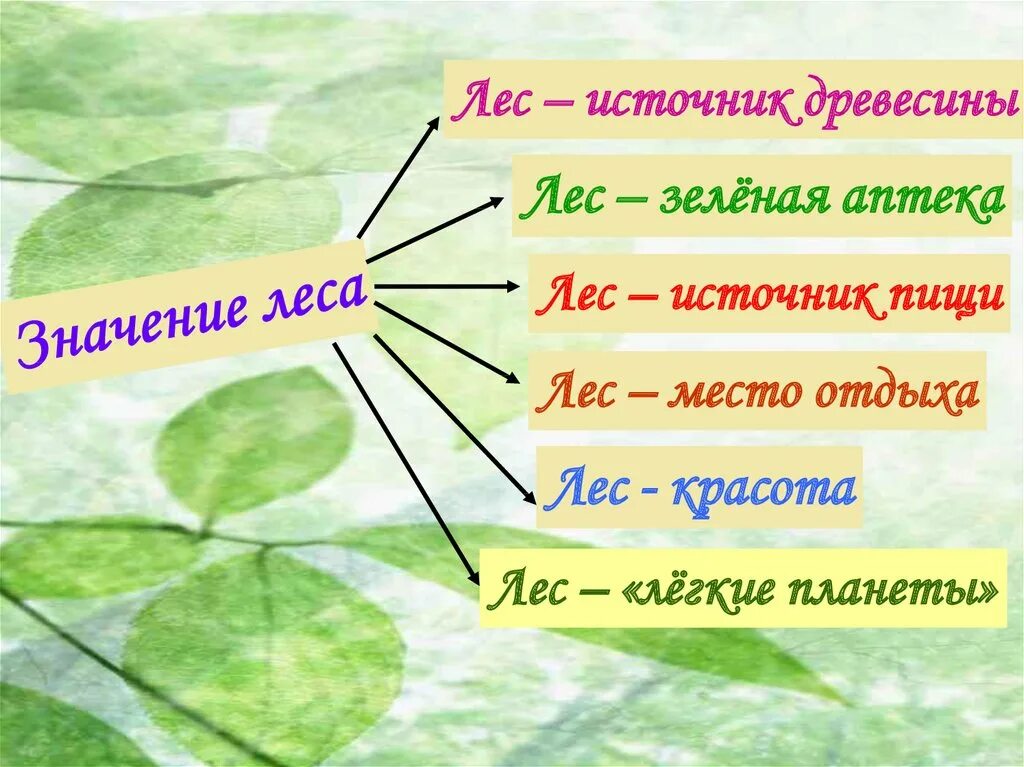 Значение леса

Лес – источник древесины

Лес – зелёная аптека

Лес – источник пищи

Лес – место отдыха

Лес - красота

Лес – «лёгкие планеты»